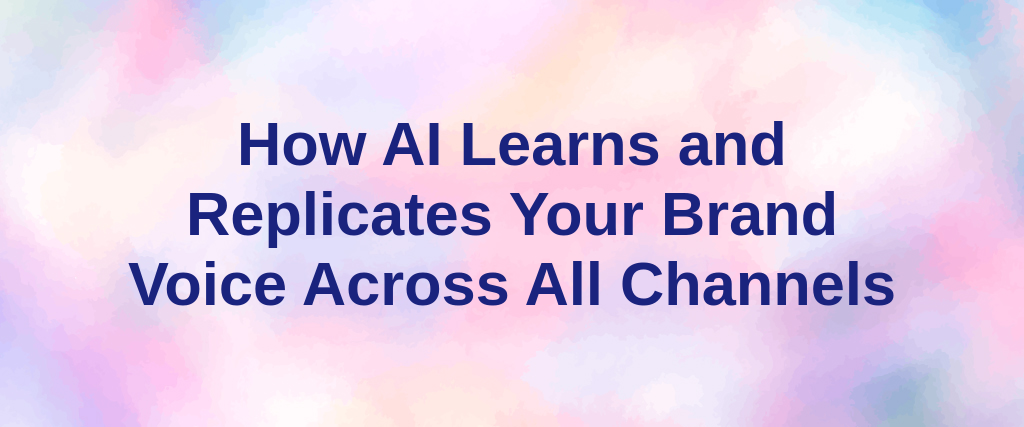 How AI Learns and Replicates Your Brand Voice Across All Channels